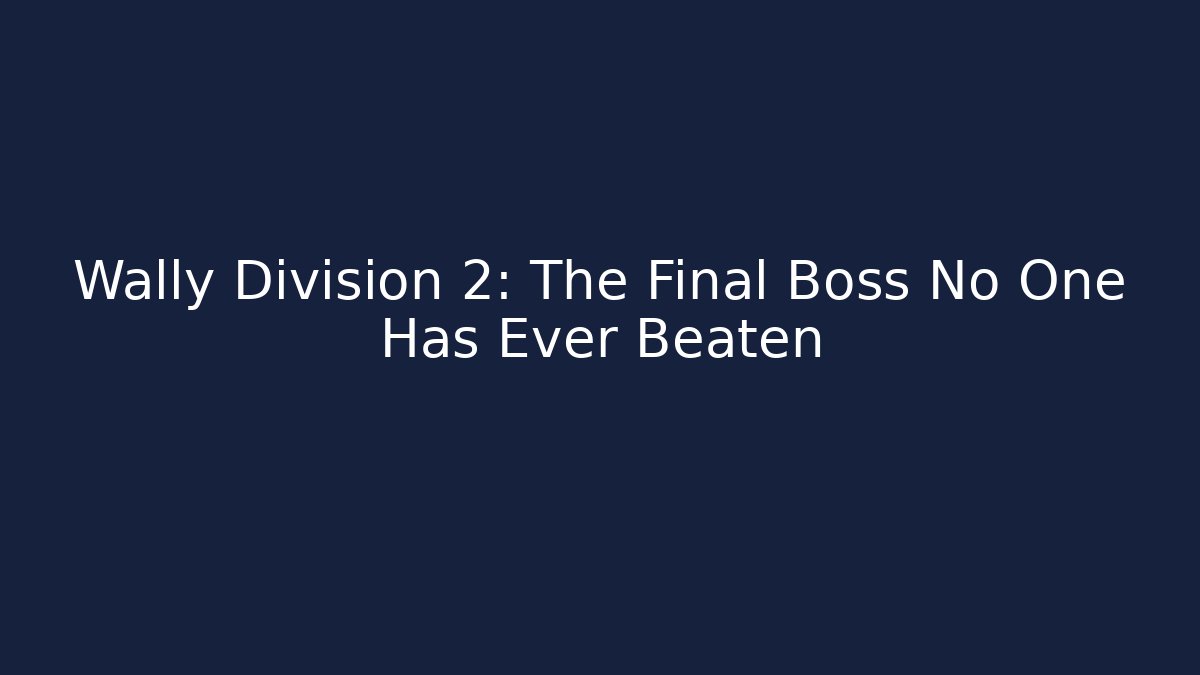 Wally Division 2: The Final Boss No One Has Ever Beaten